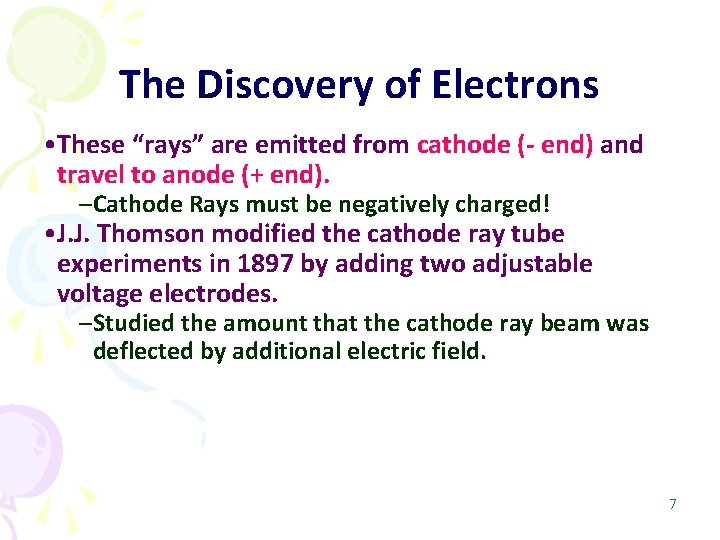 The Discovery of Electrons

•These “rays” are emitted from cathode (- end) and travel to anode (+ end).

–Cathode Rays must be negatively charged!

•J.J. Thomson modified the cathode ray tube experiments in 1897 by adding two adjustable voltage electrodes.

–Studied the amount that the cathode ray beam was deflected by additional electric field.

7